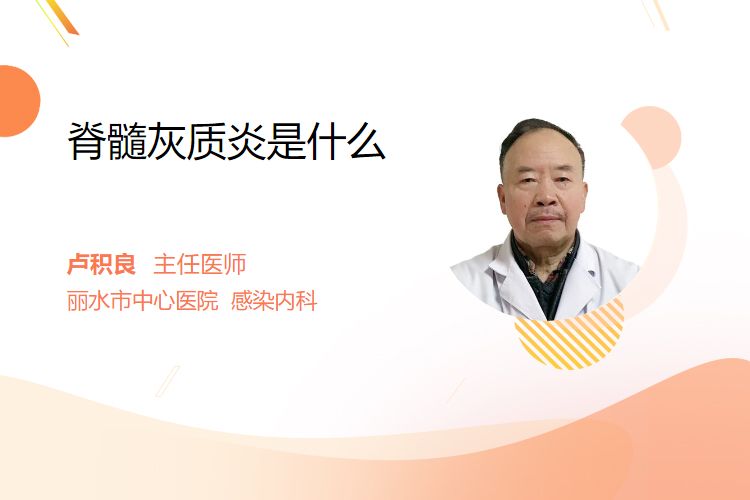 脊髓灰质炎是什么

卢积良 主任医师
丽水市中心医院 感染内科